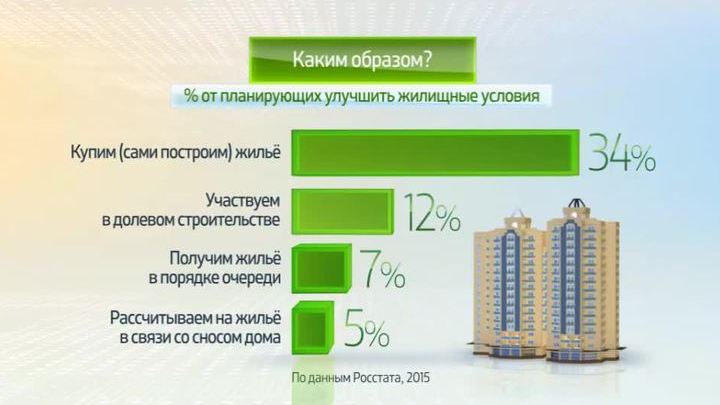 Каким образом?

% от планирующих улучшить жилищные условия

Купим (сами построим) жильё 34%

Участвуем в долевом строительстве 12%

Получим жильё в порядке очереди 7%

Рассчитываем на жильё в связи со сносом дома 5%

По данным Росстата, 2015